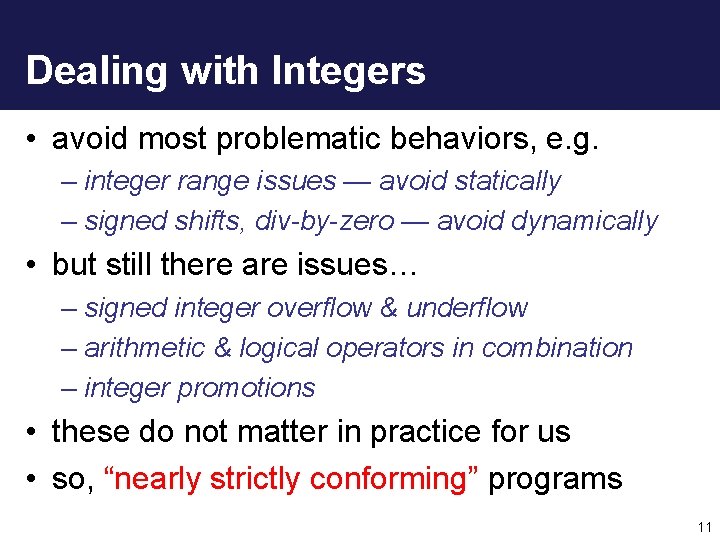 Dealing with Integers

• avoid most problematic behaviors, e.g.
– integer range issues — avoid statically
– signed shifts, div-by-zero — avoid dynamically
• but still there are issues…
– signed integer overflow & underflow
– arithmetic & logical operators in combination
– integer promotions
• these do not matter in practice for us
• so, “nearly strictly conforming” programs

11